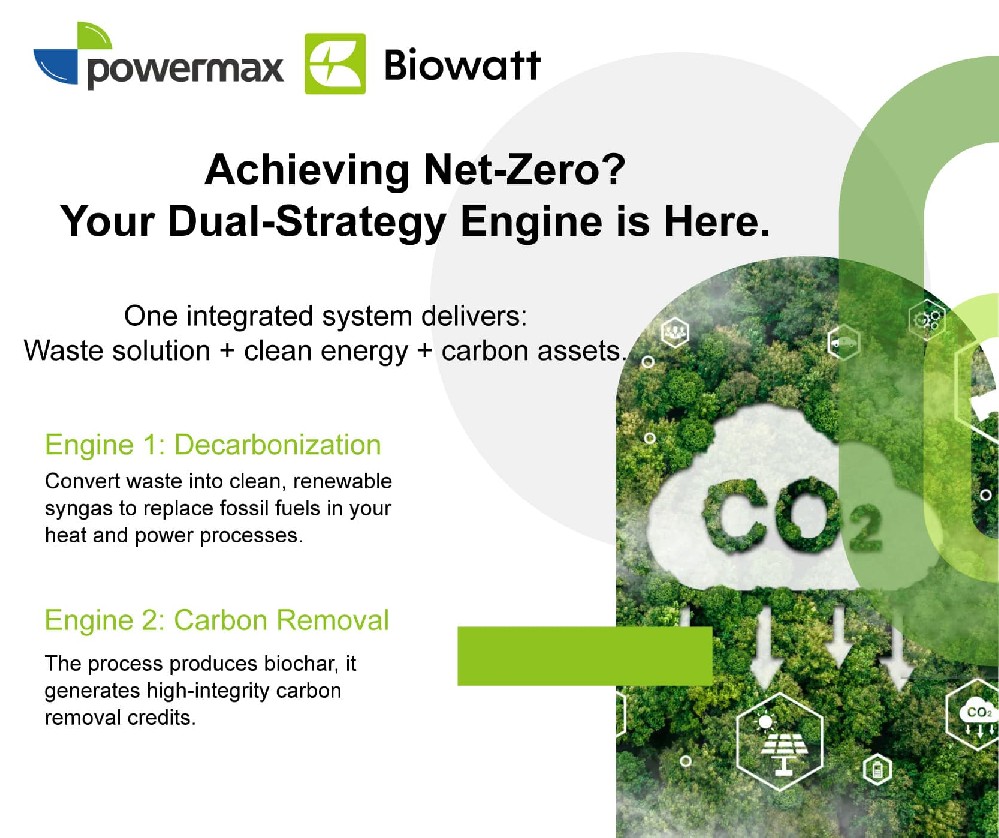 powermax Biowatt

Achieving Net-Zero?
Your Dual-Strategy Engine is Here.

One integrated system delivers:
Waste solution + clean energy + carbon assets.

Engine 1: Decarbonization

Convert waste into clean, renewable syngas to replace fossil fuels in your heat and power processes.

Engine 2: Carbon Removal

The process produces biochar, it generates high-integrity carbon removal credits.

$CO_2$

$CO_2$